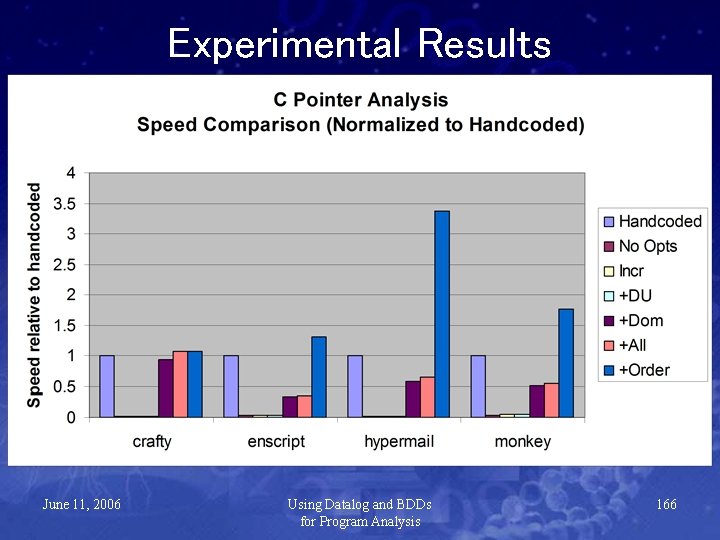 Experimental Results

C Pointer Analysis
Speed Comparison (Normalized to Handcoded)

Speed relative to handcoded

4
3.5
3
2.5
2
1.5
1
0.5
0

crafty
enscript
hypermail
monkey

Handcoded
No Opts
Incr
+DU
+Dom
+All
+Order

June 11, 2006

Using Datalog and BDDs for Program Analysis

166